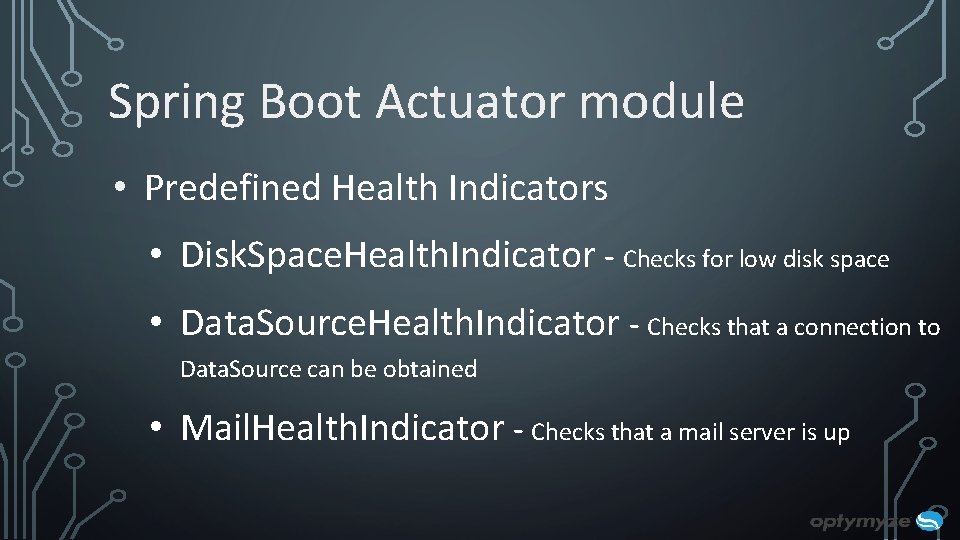 Spring Boot Actuator module

• Predefined Health Indicators

• DiskSpaceHealthIndicator - Checks for low disk space

• DataSourceHealthIndicator - Checks that a connection to DataSource can be obtained

• MailHealthIndicator - Checks that a mail server is up

optymyze